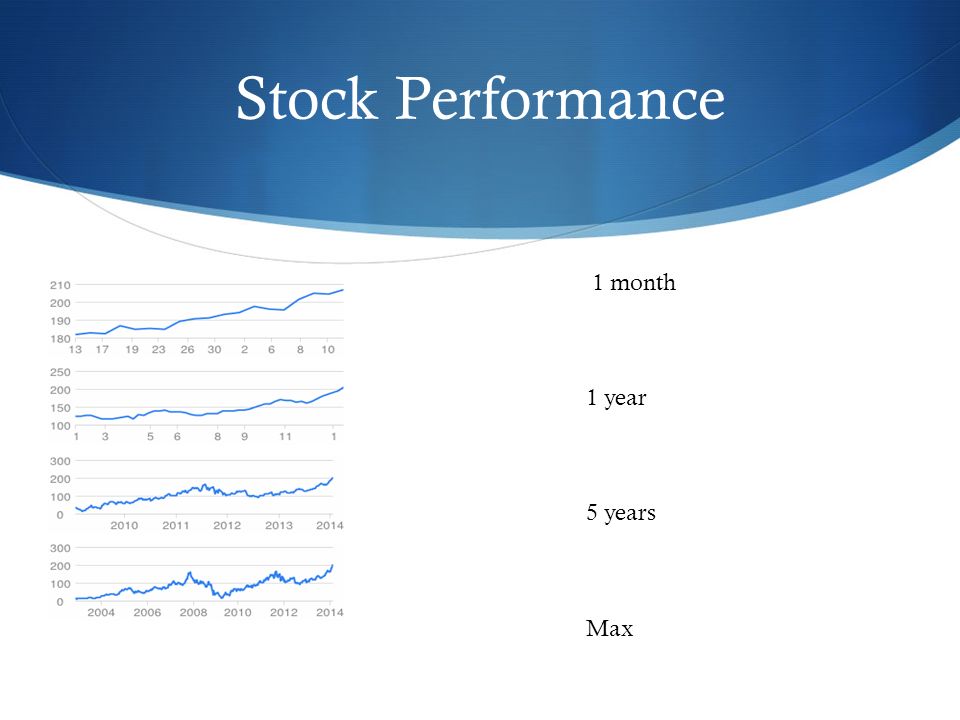 Stock Performance

210
200
190
180
13 17 19 23 26 30 2 6 8 10

250
200
150
100
1 3 5 6 8 9 11 1

300
200
100
0
2010 2011 2012 2013 2014

300
200
100
0
2004 2006 2008 2010 2012 2014

1 month

1 year

5 years

Max